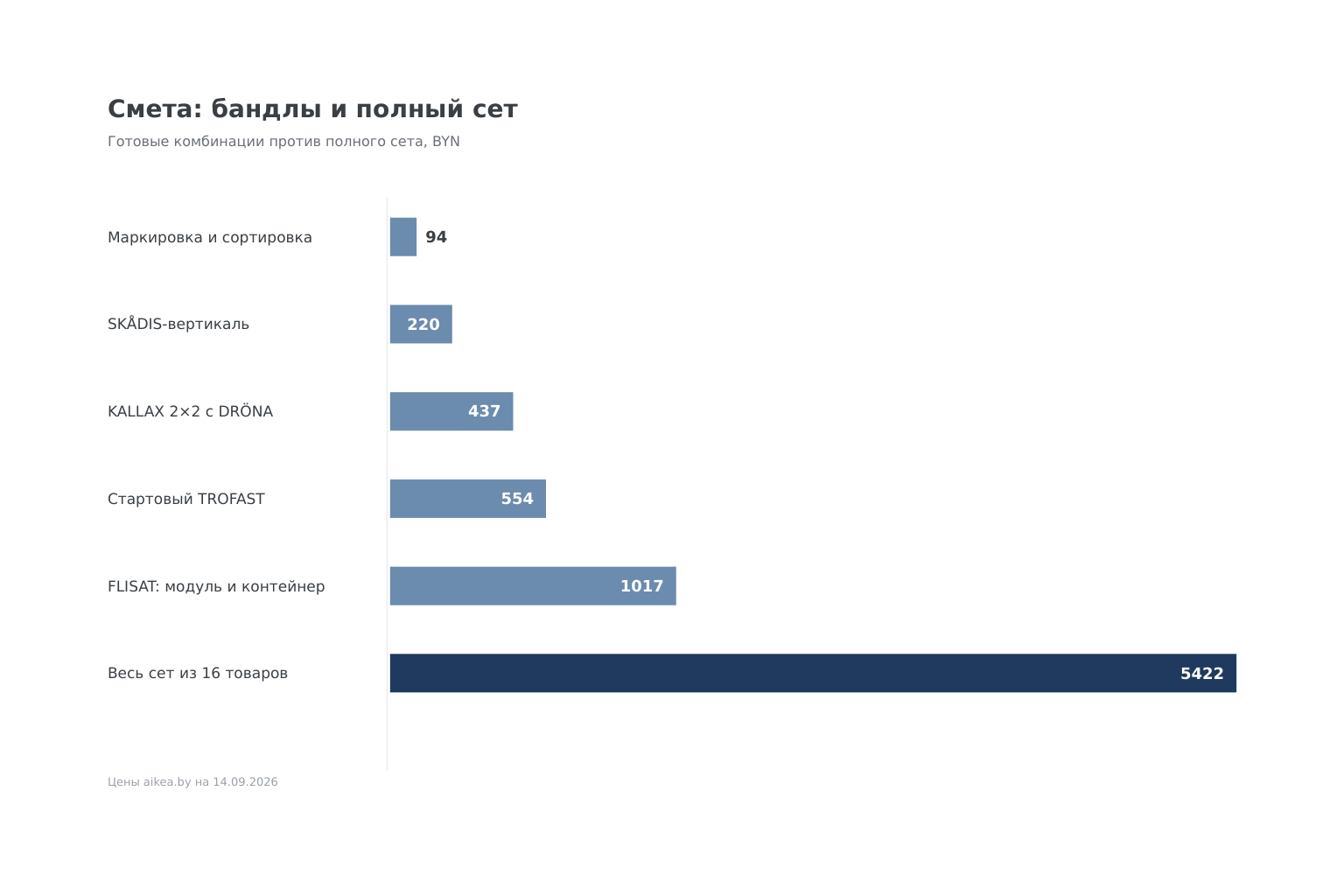 Смета: бандлы и полный сет

Готовые комбинации против полного сета, BYN

Маркировка и сортировка 94

SKÅDIS-вертикаль 220

KALLAX 2×2 с DRÖNA 437

Стартовый TROFAST 554

FLISAT: модуль и контейнер 1017

Весь сет из 16 товаров 5422

Цены aikea.by на 14.09.2026